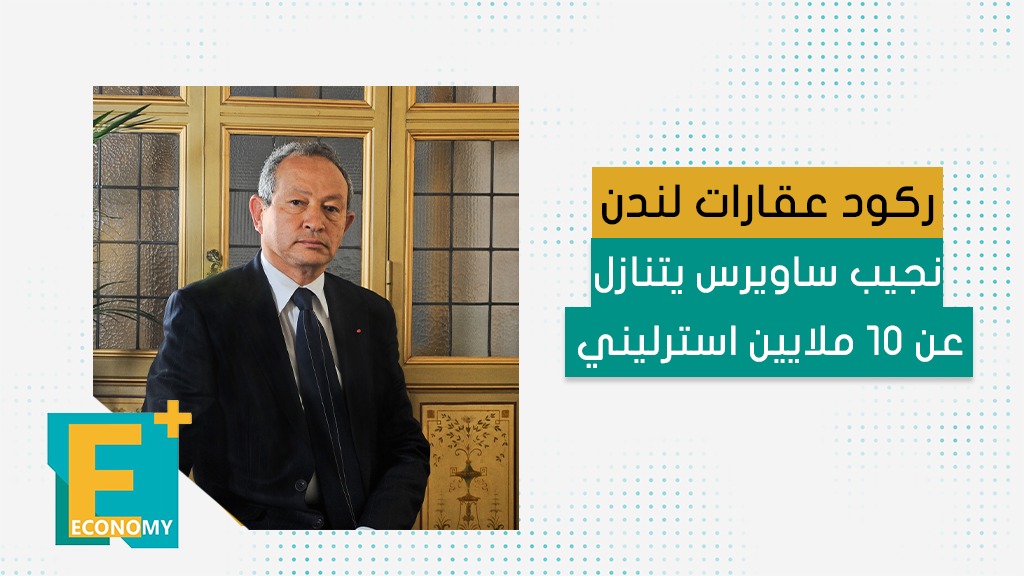 ركود عقارات لندن
نجيب ساويرس يتنازل
عن ١٠ ملايين استرليني

E+
ECONOMY